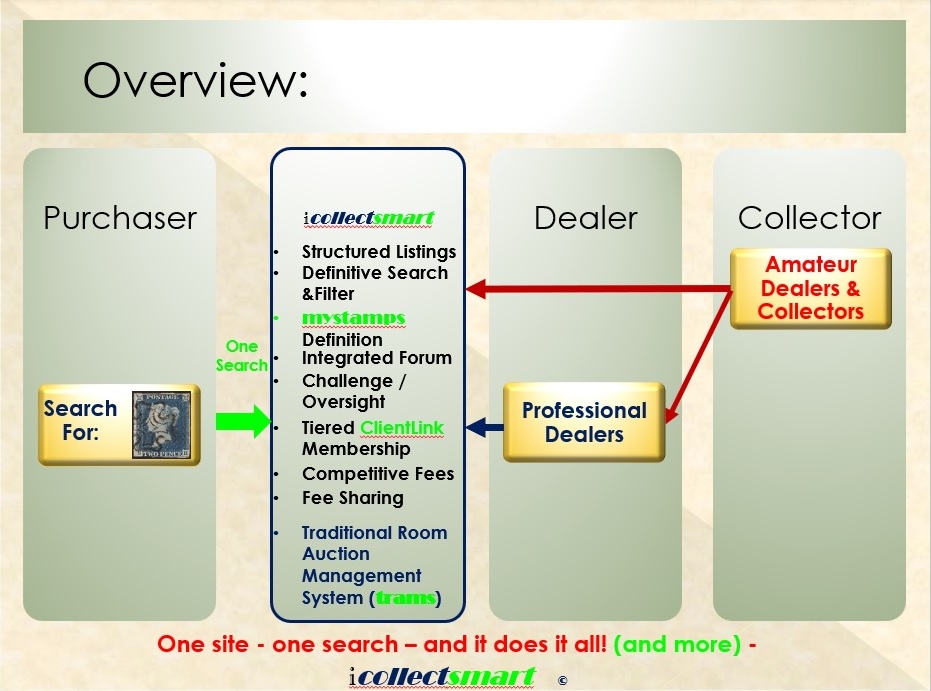 Overview:

Purchaser

Search For:

POSTAGE
TWO PENCE

One Search

icollectsmart

- Structured Listings
- Definitive Search &Filter
- mystamps Definition
- Integrated Forum
- Challenge / Oversight
- Tiered ClientLink Membership
- Competitive Fees
- Fee Sharing
- Traditional Room Auction Management System (trams)

Dealer

Professional Dealers

Collector

Amateur Dealers & Collectors

One site - one search – and it does it all! (and more) - icollectsmart ©